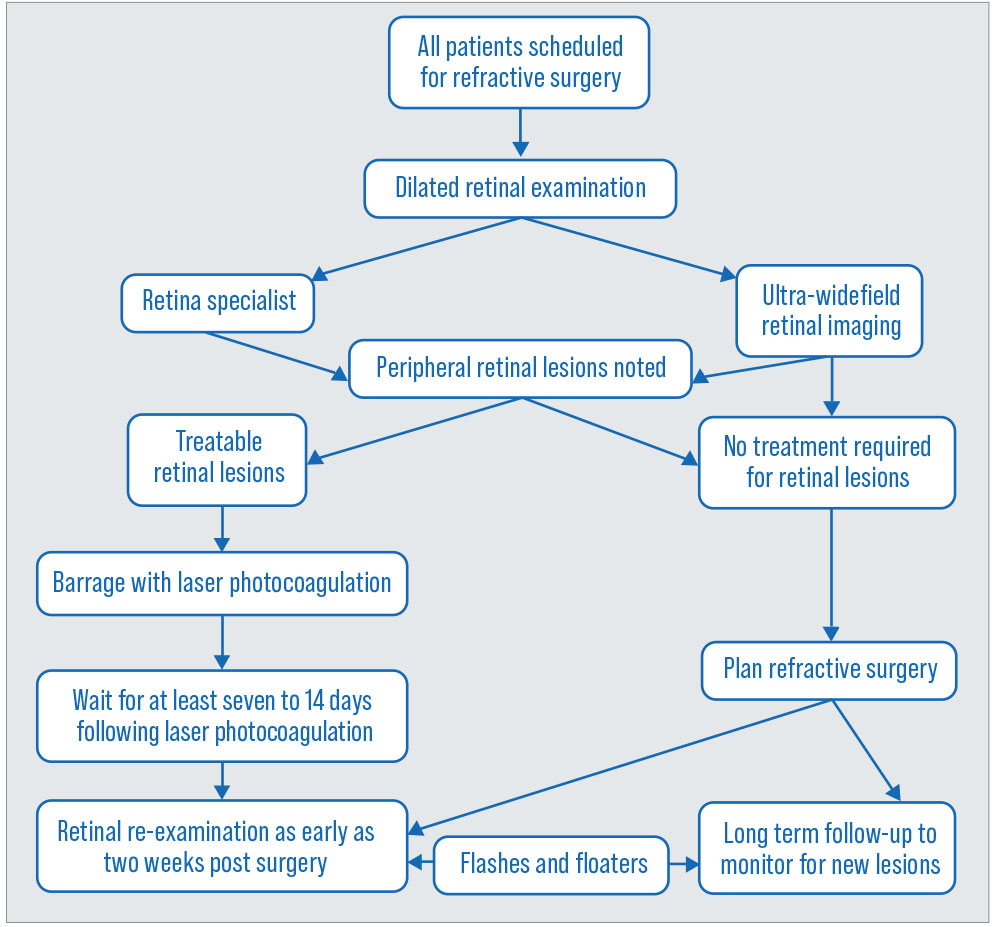 All patients scheduled for refractive surgery

Dilated retinal examination

Retina specialist

Ultra-widefield retinal imaging

Peripheral retinal lesions noted

Treatable retinal lesions

No treatment required for retinal lesions

Barrage with laser photocoagulation

Wait for at least seven to 14 days following laser photocoagulation

Plan refractive surgery

Retinal re-examination as early as two weeks post surgery

Flashes and floaters

Long term follow-up to monitor for new lesions